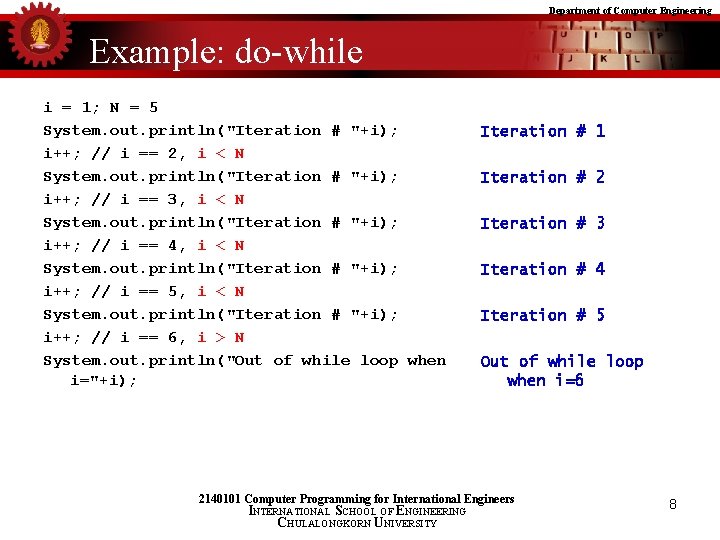 Department of Computer Engineering

Example: do-while

i = 1; N = 5
System.out.println("Iteration # "+i);
i++; // i == 2, i < N
System.out.println("Iteration # "+i);
i++; // i == 3, i < N
System.out.println("Iteration # "+i);
i++; // i == 4, i < N
System.out.println("Iteration # "+i);
i++; // i == 5, i < N
System.out.println("Iteration # "+i);
i++; // i == 6, i > N
System.out.println("Out of while loop when i="+i);

Iteration # 1
Iteration # 2
Iteration # 3
Iteration # 4
Iteration # 5
Out of while loop when i=6

2140101 Computer Programming for International Engineers
INTERNATIONAL SCHOOL OF ENGINEERING
CHULALONGKORN UNIVERSITY

8